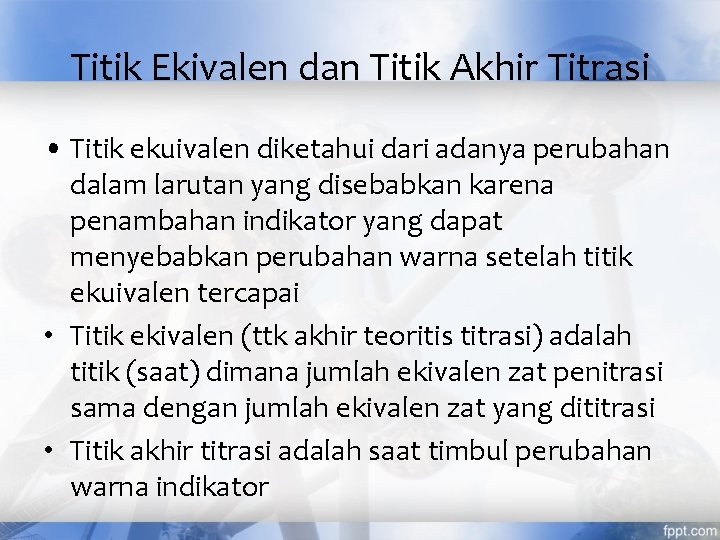 Titik Ekivalen dan Titik Akhir Titrasi

• Titik ekuivalen diketahui dari adanya perubahan dalam larutan yang disebabkan karena penambahan indikator yang dapat menyebabkan perubahan warna setelah titik ekuivalen tercapai

• Titik ekivalen (ttk akhir teoritis titrasi) adalah titik (saat) dimana jumlah ekivalen zat penitrasi sama dengan jumlah ekivalen zat yang dititrasi

• Titik akhir titrasi adalah saat timbul perubahan warna indikator

fppt.com